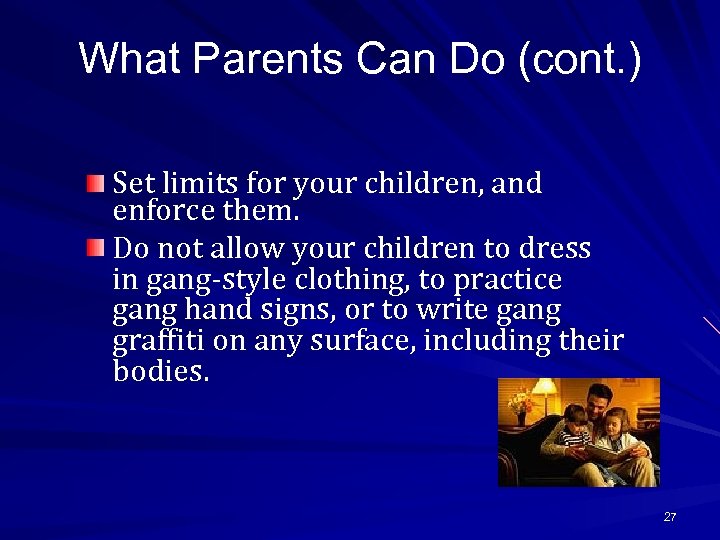 What Parents Can Do (cont.)

Set limits for your children, and enforce them.

Do not allow your children to dress in gang-style clothing, to practice gang hand signs, or to write gang graffiti on any surface, including their bodies.

27